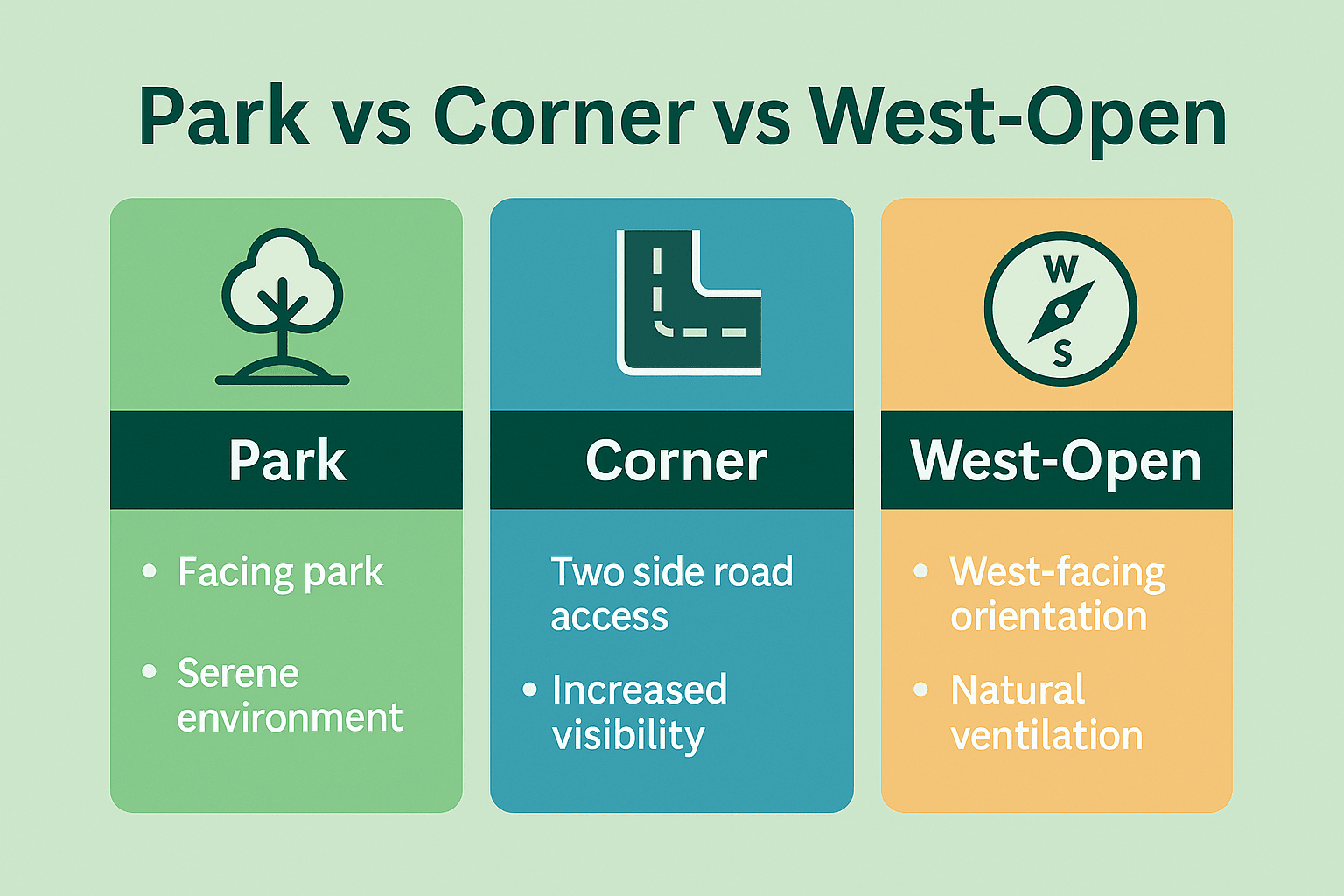 Park vs Corner vs West-Open

Park

• Facing park

• Serene environment

Corner

Two side road access

• Increased visibility

W

S

West-Open

• West-facing orientation

• Natural ventilation